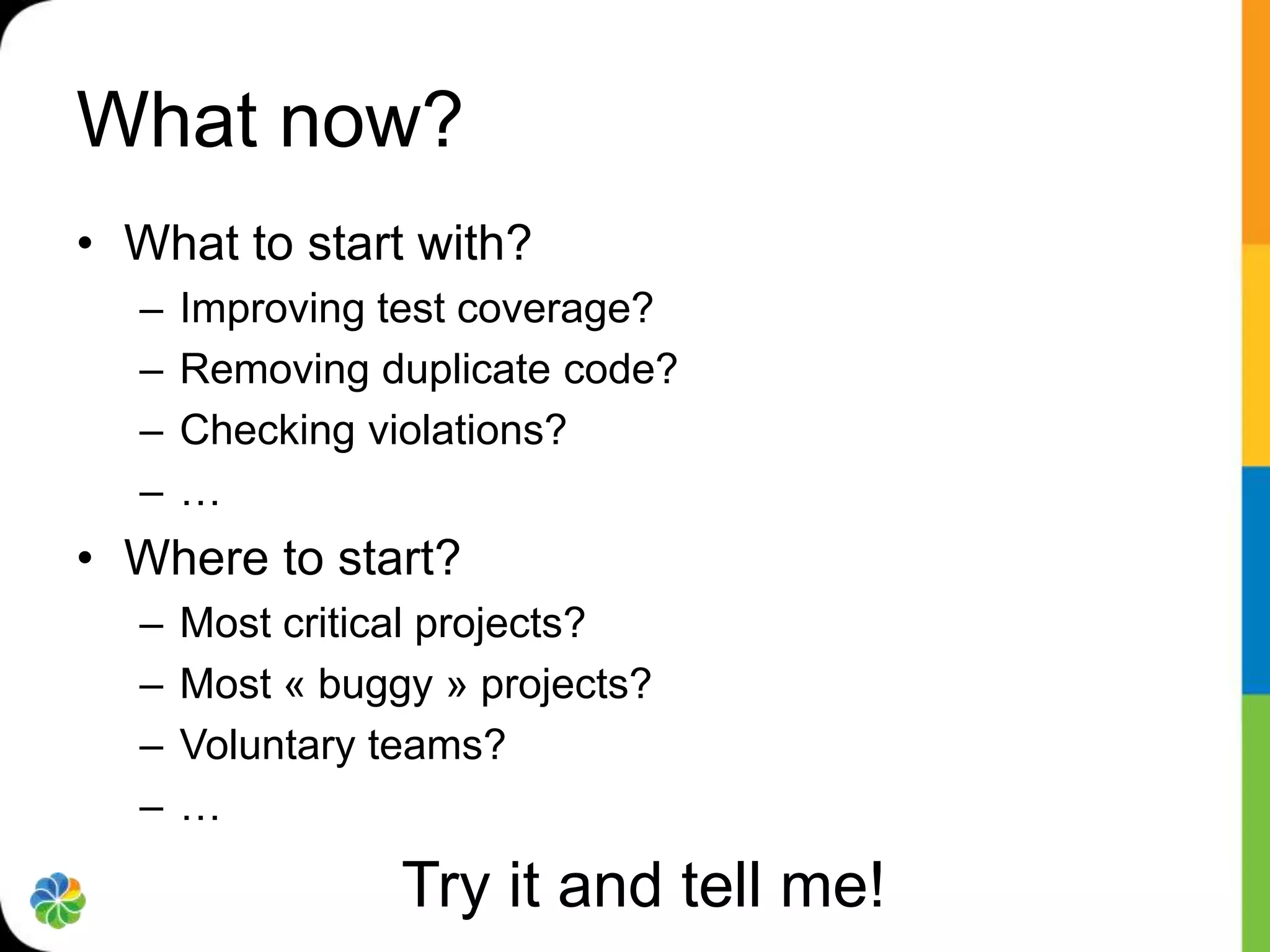 What now?

• What to start with?
  – Improving test coverage?
  – Removing duplicate code?
  – Checking violations?
  – …
• Where to start?
  – Most critical projects?
  – Most « buggy » projects?
  – Voluntary teams?
  – …

Try it and tell me!